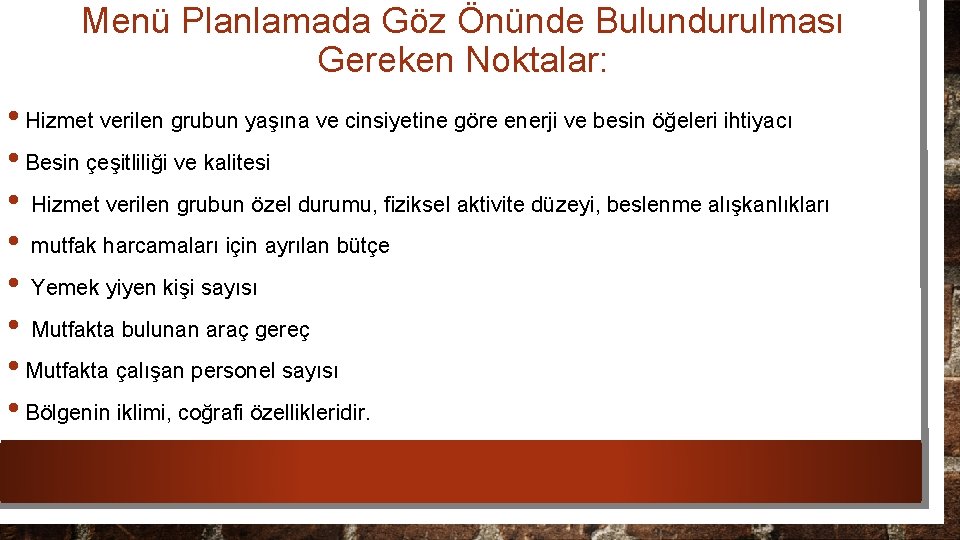 Menü Planlamada Göz Önünde Bulundurulması Gereken Noktalar:

• Hizmet verilen grubun yaşına ve cinsiyetine göre enerji ve besin öğeleri ihtiyacı

• Besin çeşitliliği ve kalitesi

• Hizmet verilen grubun özel durumu, fiziksel aktivite düzeyi, beslenme alışkanlıkları

• mutfak harcamaları için ayrılan bütçe

• Yemek yiyen kişi sayısı

• Mutfakta bulunan araç gereç

• Mutfakta çalışan personel sayısı

• Bölgenin iklimi, coğrafi özellikleridir.